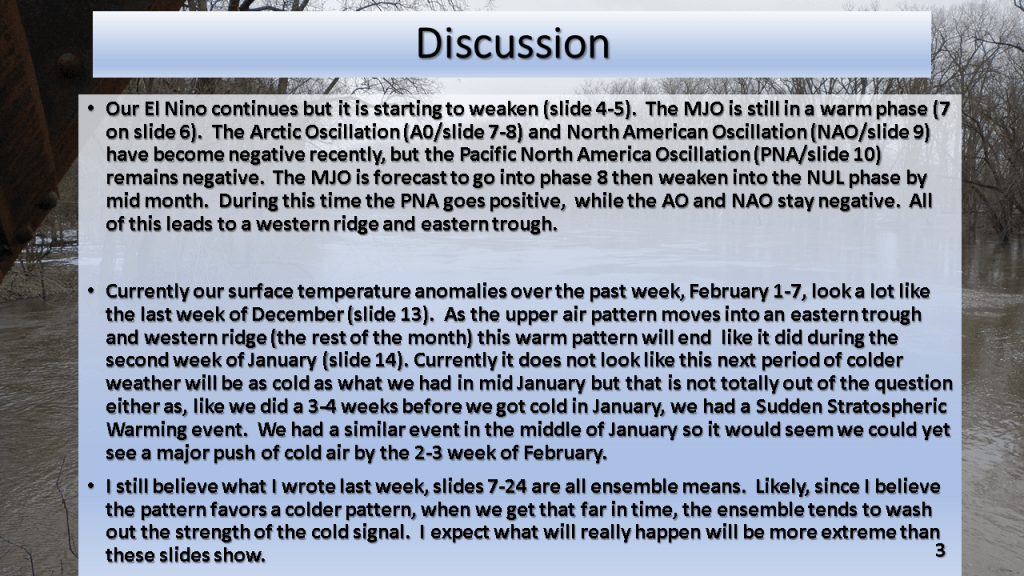 Discussion

• Our El Nino continues but it is starting to weaken (slide 4-5). The MJO is still in a warm phase (7 on slide 6). The Arctic Oscillation (A0/slide 7-8) and North American Oscillation (NAO/slide 9) have become negative recently, but the Pacific North America Oscillation (PNA/slide 10) remains negative. The MJO is forecast to go into phase 8 then weaken into the NUL phase by mid month. During this time the PNA goes positive, while the AO and NAO stay negative. All of this leads to a western ridge and eastern trough.

• Currently our surface temperature anomalies over the past week, February 1-7, look a lot like the last week of December (slide 13). As the upper air pattern moves into an eastern trough and western ridge (the rest of the month) this warm pattern will end like it did during the second week of January (slide 14). Currently it does not look like this next period of colder weather will be as cold as what we had in mid January but that is not totally out of the question either as, like we did a 3-4 weeks before we got cold in January, we had a Sudden Stratospheric Warming event. We had a similar event in the middle of January so it would seem we could yet see a major push of cold air by the 2-3 week of February.

• I still believe what I wrote last week, slides 7-24 are all ensemble means. Likely, since I believe the pattern favors a colder pattern, when we get that far in time, the ensemble tends to wash out the strength of the cold signal. I expect what will really happen will be more extreme than these slides show.

3